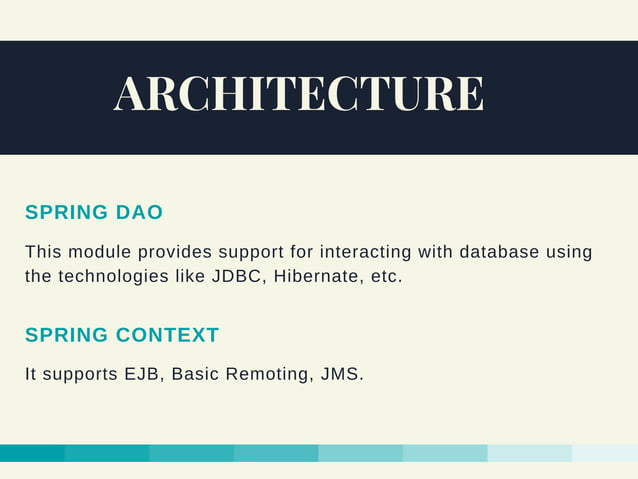 ARCHITECTURE

SPRING DAO

This module provides support for interacting with database using the technologies like JDBC, Hibernate, etc.

SPRING CONTEXT

It supports EJB, Basic Remoting, JMS.